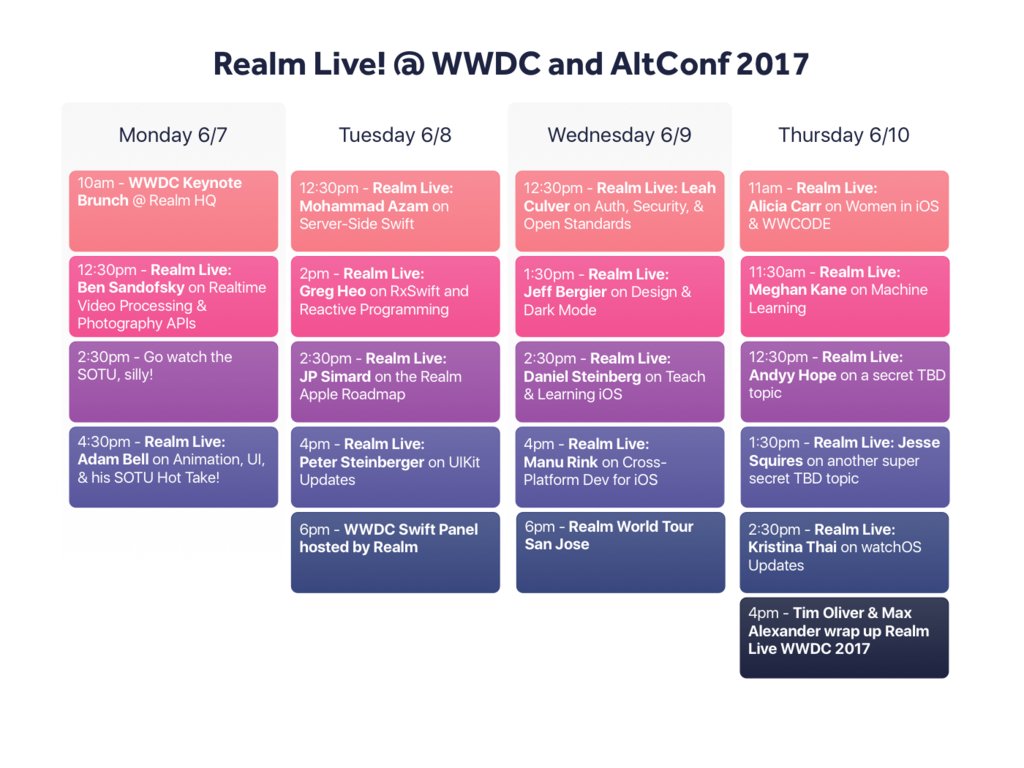 Realm Live! @ WWDC and AltConf 2017

Monday 6/7

10am - WWDC Keynote Brunch @ Realm HQ

12:30pm - Realm Live: Ben Sandofsky on Realtime Video Processing & Photography APIs

2:30pm - Go watch the SOTU, silly!

4:30pm - Realm Live: Adam Bell on Animation, UI, & his SOTU Hot Take!

Tuesday 6/8

12:30pm - Realm Live: Mohammad Azam on Server-Side Swift

2pm - Realm Live: Greg Heo on RxSwift and Reactive Programming

2:30pm - Realm Live: JP Simard on the Realm Apple Roadmap

4pm - Realm Live: Peter Steinberger on UIKit Updates

6pm - WWDC Swift Panel hosted by Realm

Wednesday 6/9

12:30pm - Realm Live: Leah Culver on Auth, Security, & Open Standards

1:30pm - Realm Live: Jeff Bergier on Design & Dark Mode

2:30pm - Realm Live: Daniel Steinberg on Teach & Learning iOS

4pm - Realm Live: Manu Rink on Cross-Platform Dev for iOS

6pm - Realm World Tour San Jose

Thursday 6/10

11am - Realm Live: Alicia Carr on Women in iOS & WWCODE

11:30am - Realm Live: Meghan Kane on Machine Learning

12:30pm - Realm Live: Andyy Hope on a secret TBD topic

1:30pm - Realm Live: Jesse Squires on another super secret TBD topic

2:30pm - Realm Live: Kristina Thai on watchOS Updates

4pm - Tim Oliver & Max Alexander wrap up Realm Live WWDC 2017